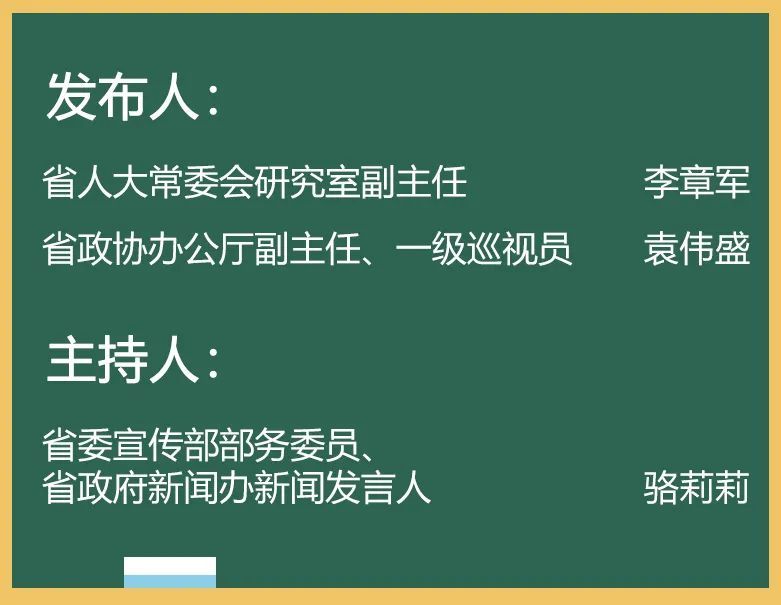 发布人：

省人大常委会研究室副主任 李章军

省政协办公厅副主任、一级巡视员 袁伟盛

主持人：

省委宣传部部务委员、
省政府新闻办新闻发言人 骆莉莉